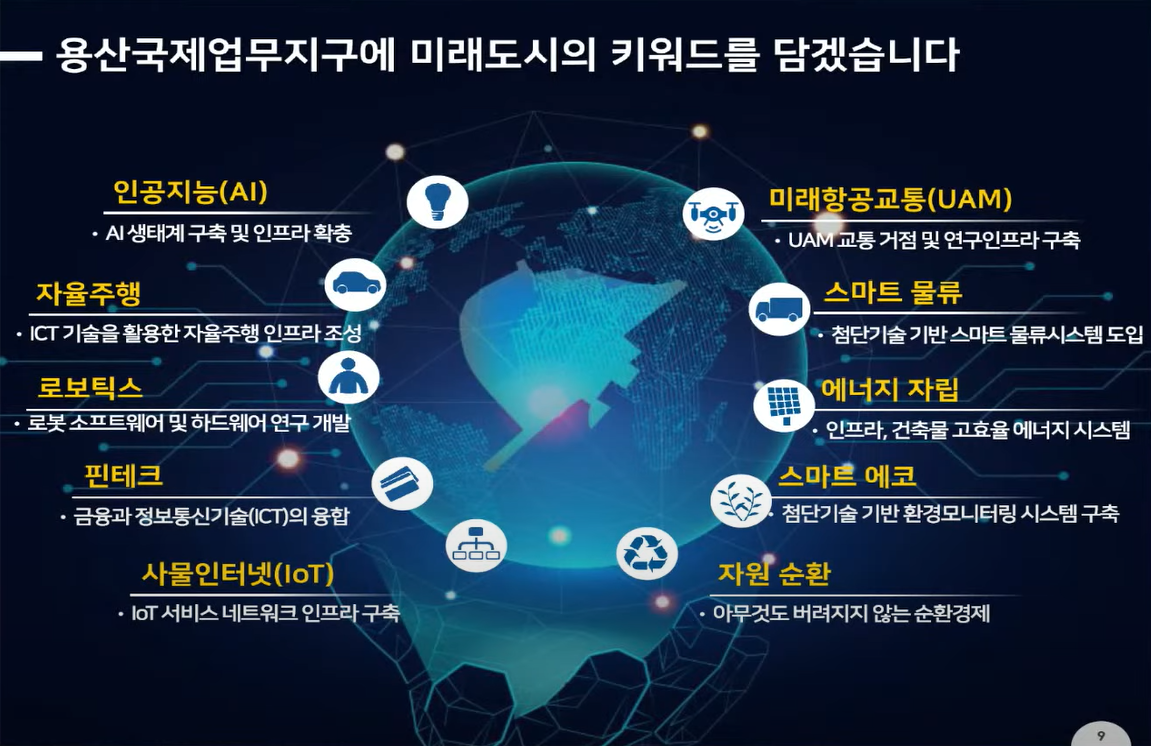 용산국제업무지구에 미래도시의 키워드를 담겠습니다

인공지능(AI)
• AI 생태계 구축 및 인프라 확충

자율주행
• ICT 기술을 활용한 자율주행 인프라 조성

로보틱스
• 로봇 소프트웨어 및 하드웨어 연구 개발

핀테크
• 금융과 정보통신기술(ICT)의 융합

사물인터넷(IoT)
• IoT 서비스 네트워크 인프라 구축

미래항공교통(UAM)
• UAM 교통 거점 및 연구인프라 구축

스마트 물류
• 첨단기술 기반 스마트 물류시스템 도입

에너지 자립
• 인프라, 건축물 고효율 에너지 시스템

스마트 에코
• 첨단기술 기반 환경모니터링 시스템 구축

자원 순환
• 아무것도 버려지지 않는 순환경제

9